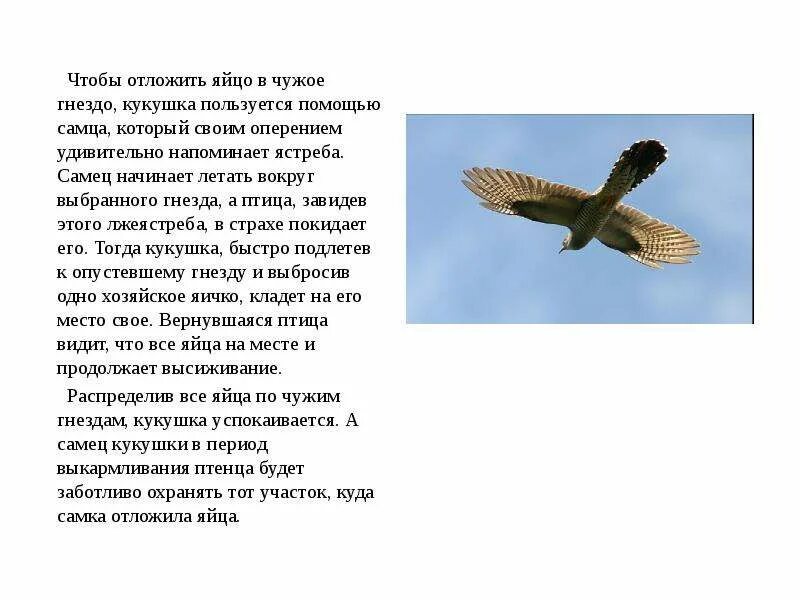 Чтобы отложить яйцо в чужое гнездо, кукушка пользуется помощью самца, который своим оперением удивительно напоминает ястреба. Самец начинает летать вокруг выбранного гнезда, а птица, завидев этого лжеястреба, в страхе покидает его. Тогда кукушка, быстро подлетев к опустевшему гнезду и выбросив одно хозяйское яичко, кладет на его место свое. Вернувшаяся птица видит, что все яйца на месте и продолжает высиживание.

Распределив все яйца по чужим гнездам, кукушка успокаивается. А самец кукушки в период выкармливания птенца будет заботливо охранять тот участок, куда самка отложила яйца.